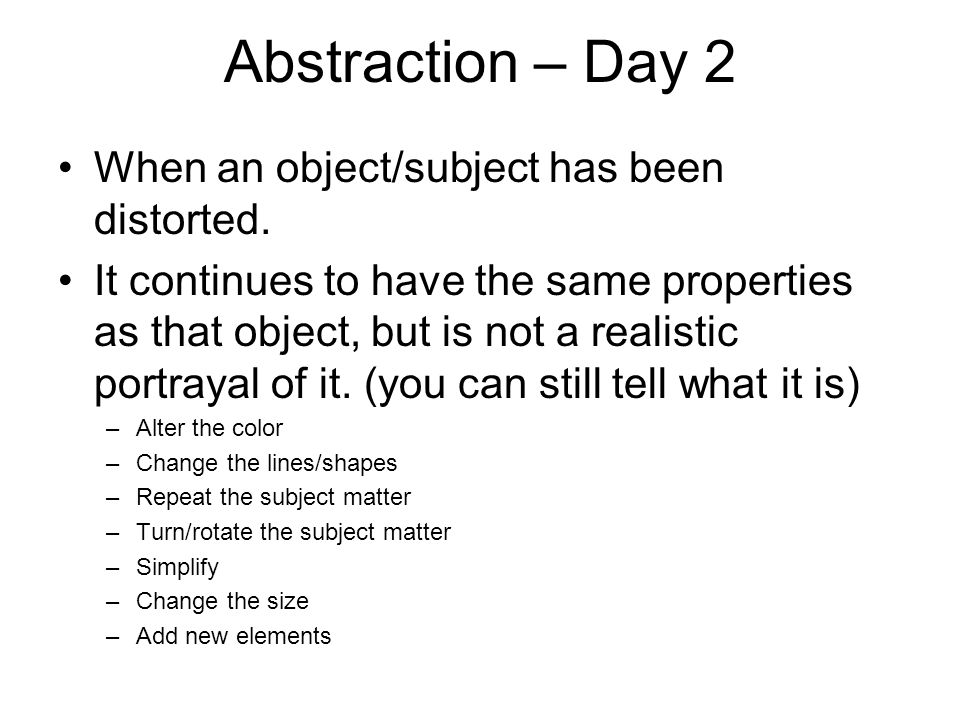 Abstraction – Day 2

• When an object/subject has been distorted.

• It continues to have the same properties as that object, but is not a realistic portrayal of it. (you can still tell what it is)

– Alter the color
– Change the lines/shapes
– Repeat the subject matter
– Turn/rotate the subject matter
– Simplify
– Change the size
– Add new elements